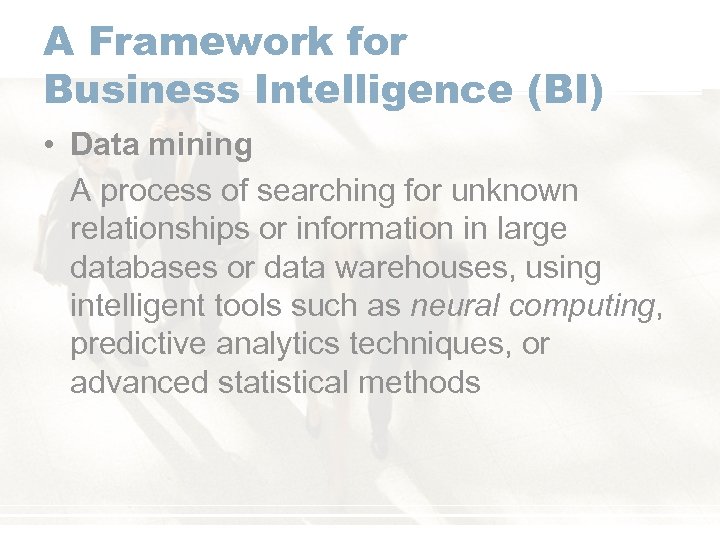 A Framework for Business Intelligence (BI)

• Data mining

A process of searching for unknown relationships or information in large databases or data warehouses, using intelligent tools such as neural computing, predictive analytics techniques, or advanced statistical methods